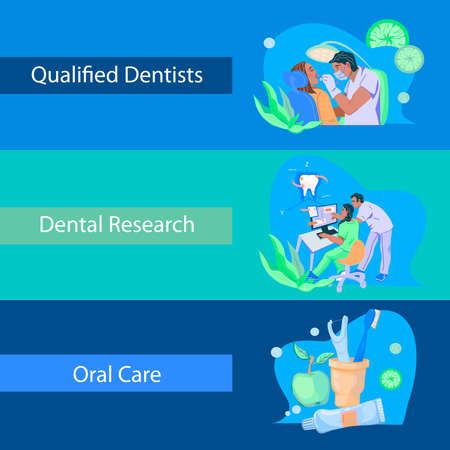 Qualified Dentists

Dental Research

Oral Care